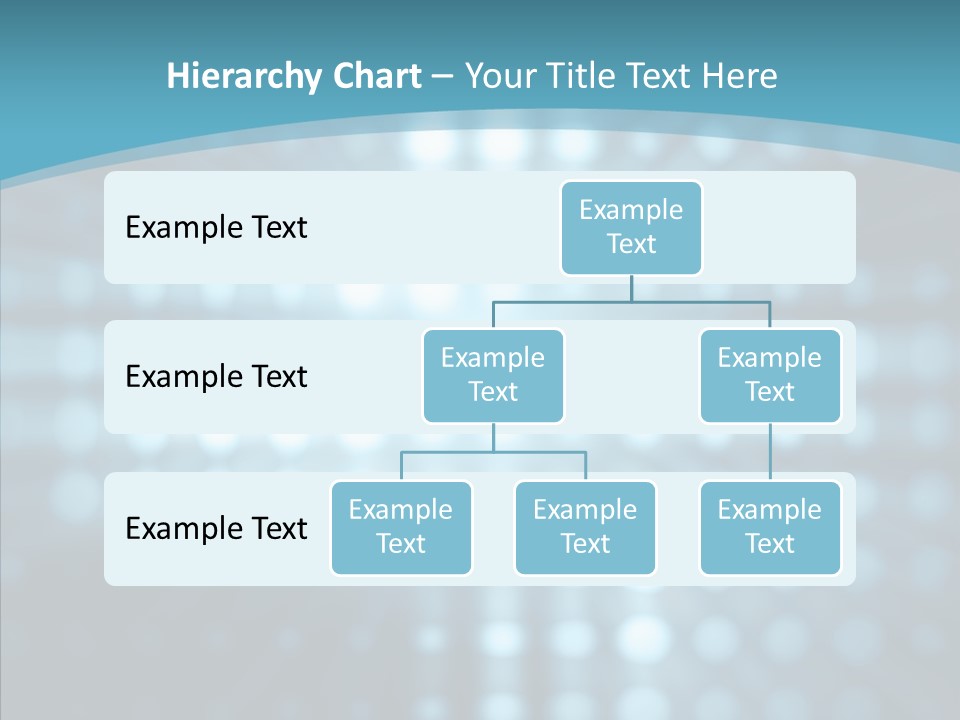 Hierarchy Chart – Your Title Text Here

Example Text

Example Text

Example Text

Example Text

Example Text

Example Text

Example Text

Example Text

Example Text